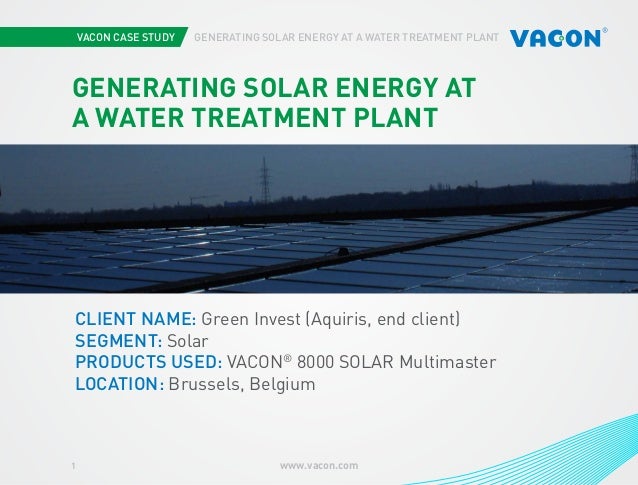 VACON CASE STUDY GENERATING SOLAR ENERGY AT A WATER TREATMENT PLANT VACON®

GENERATING SOLAR ENERGY AT A WATER TREATMENT PLANT

CLIENT NAME: Green Invest (Aquiris, end client)
SEGMENT: Solar
PRODUCTS USED: VACON® 8000 SOLAR Multimaster
LOCATION: Brussels, Belgium

1 www.vacon.com